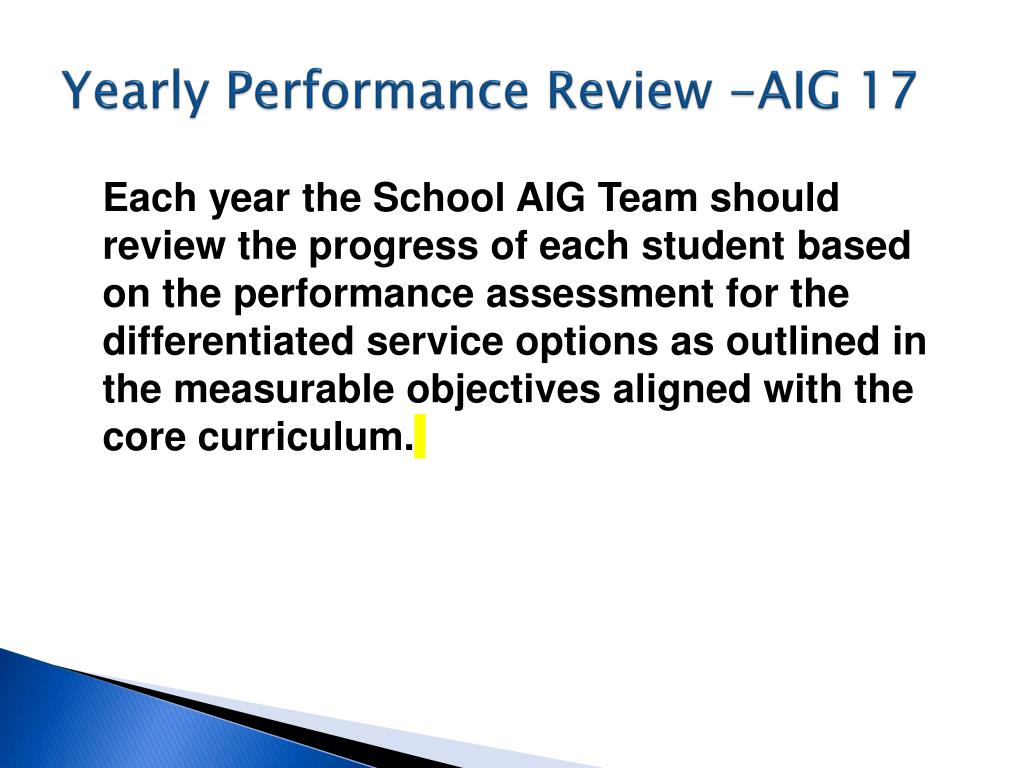 Yearly Performance Review -AIG 17

Each year the School AIG Team should review the progress of each student based on the performance assessment for the differentiated service options as outlined in the measurable objectives aligned with the core curriculum.